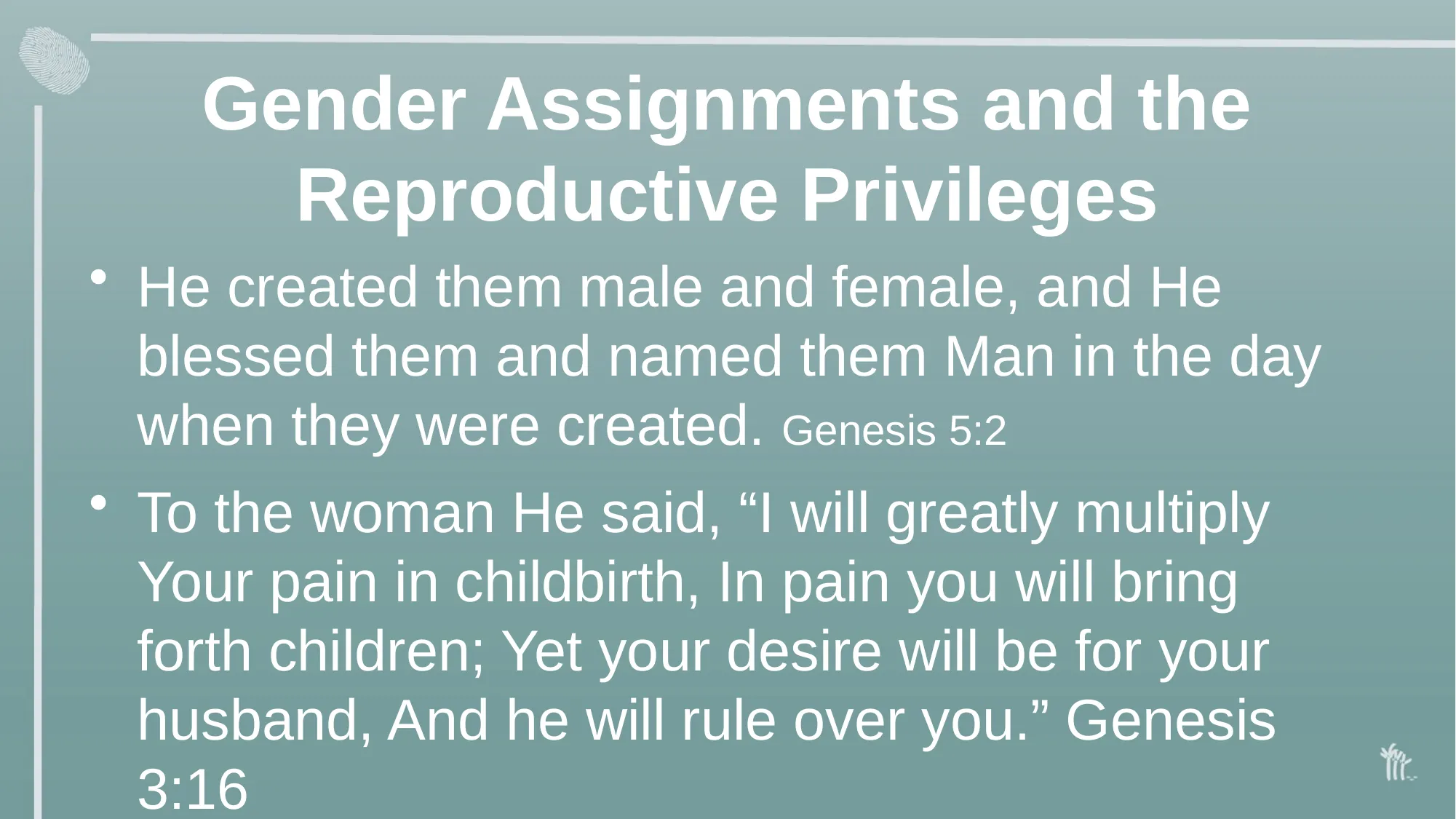 Gender Assignments and the Reproductive Privileges

• He created them male and female, and He blessed them and named them Man in the day when they were created. Genesis 5:2

• To the woman He said, “I will greatly multiply Your pain in childbirth, In pain you will bring forth children; Yet your desire will be for your husband, And he will rule over you.” Genesis 3:16